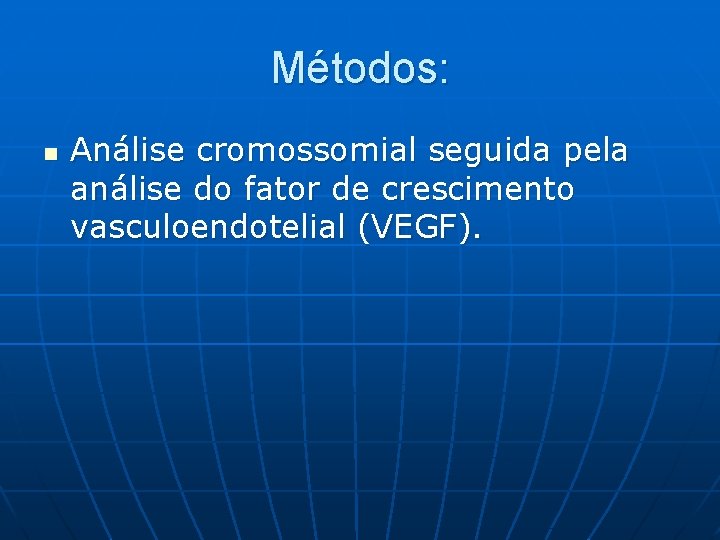 Métodos:

Análise cromossomial seguida pela análise do fator de crescimento vasculoendotelial (VEGF).